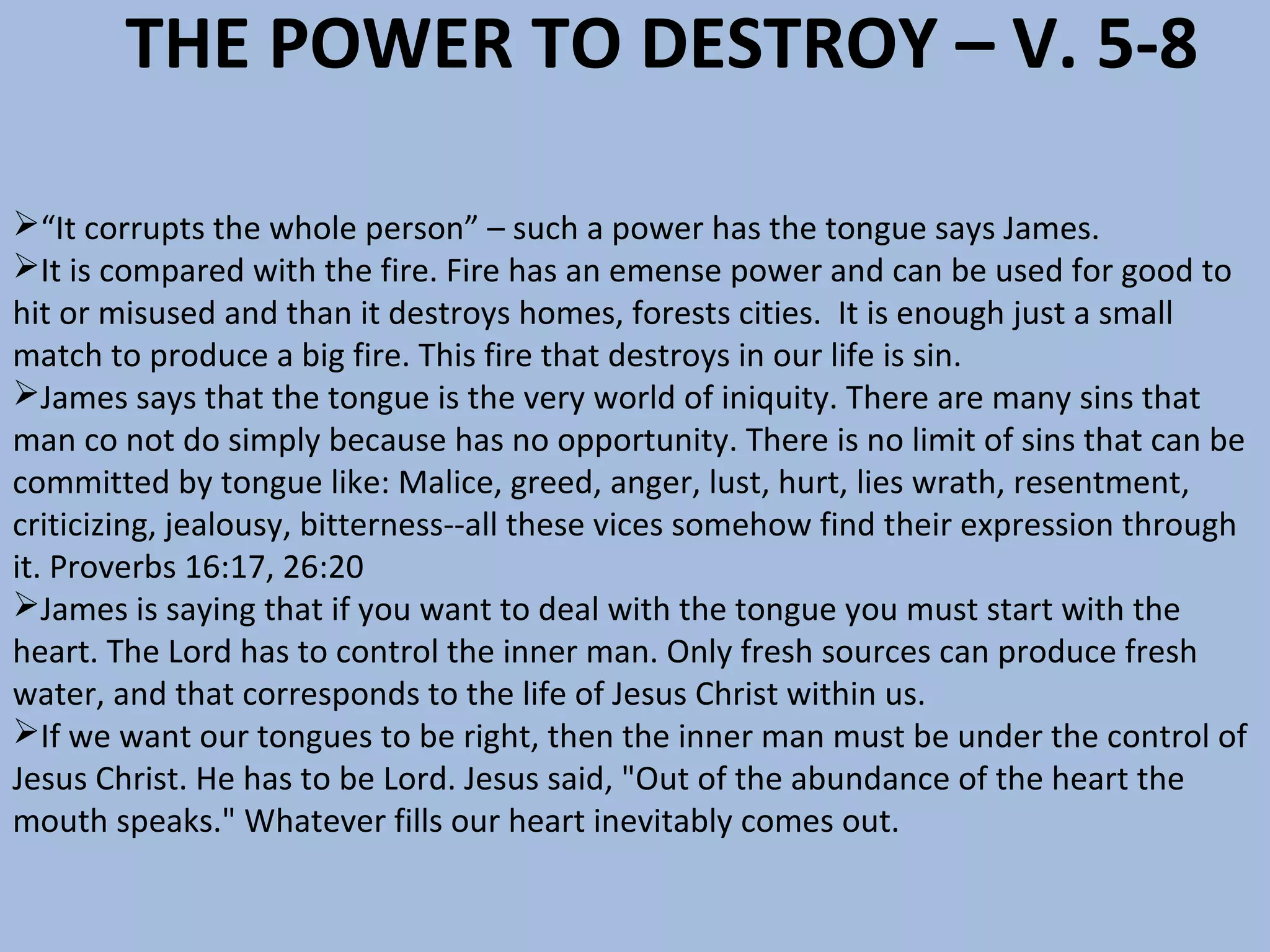 THE POWER TO DESTROY – V. 5-8

➢“It corrupts the whole person” – such a power has the tongue says James.

➢It is compared with the fire. Fire has an emense power and can be used for good to hit or misused and than it destroys homes, forests cities.  It is enough just a small match to produce a big fire. This fire that destroys in our life is sin.

➢James says that the tongue is the very world of iniquity. There are many sins that man co not do simply because has no opportunity. There is no limit of sins that can be committed by tongue like: Malice, greed, anger, lust, hurt, lies wrath, resentment, criticizing, jealousy, bitterness--all these vices somehow find their expression through it. Proverbs 16:17, 26:20

➢James is saying that if you want to deal with the tongue you must start with the heart. The Lord has to control the inner man. Only fresh sources can produce fresh water, and that corresponds to the life of Jesus Christ within us.

➢If we want our tongues to be right, then the inner man must be under the control of Jesus Christ. He has to be Lord. Jesus said, "Out of the abundance of the heart the mouth speaks." Whatever fills our heart inevitably comes out.